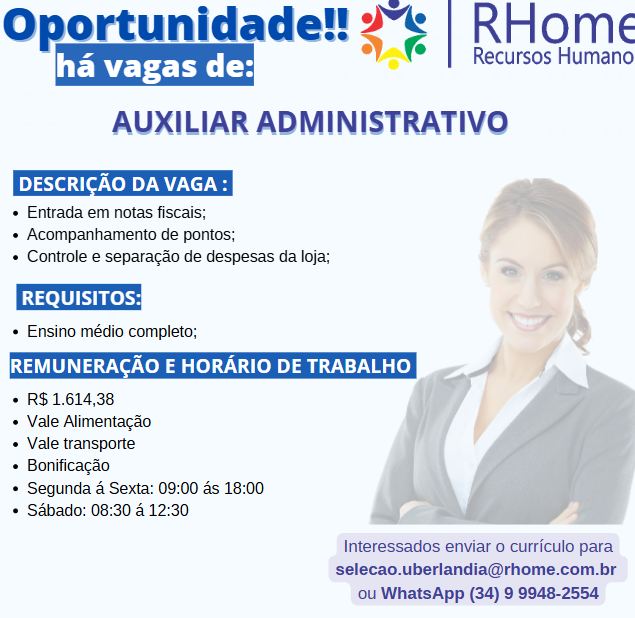 Oportunidade!!
há vagas de:

RHome
Recursos Humano

AUXILIAR ADMINISTRATIVO

DESCRIÇÃO DA VAGA :
• Entrada em notas fiscais;
• Acompanhamento de pontos;
• Controle e separação de despesas da loja;

REQUISITOS:
• Ensino médio completo;

REMUNERAÇÃO E HORÁRIO DE TRABALHO
• R$ 1.614,38
• Vale Alimentação
• Vale transporte
• Bonificação
• Segunda á Sexta: 09:00 ás 18:00
• Sábado: 08:30 á 12:30

Interessados enviar o currículo para
selecao.uberlandia@rhome.com.br
ou WhatsApp (34) 9 9948-2554